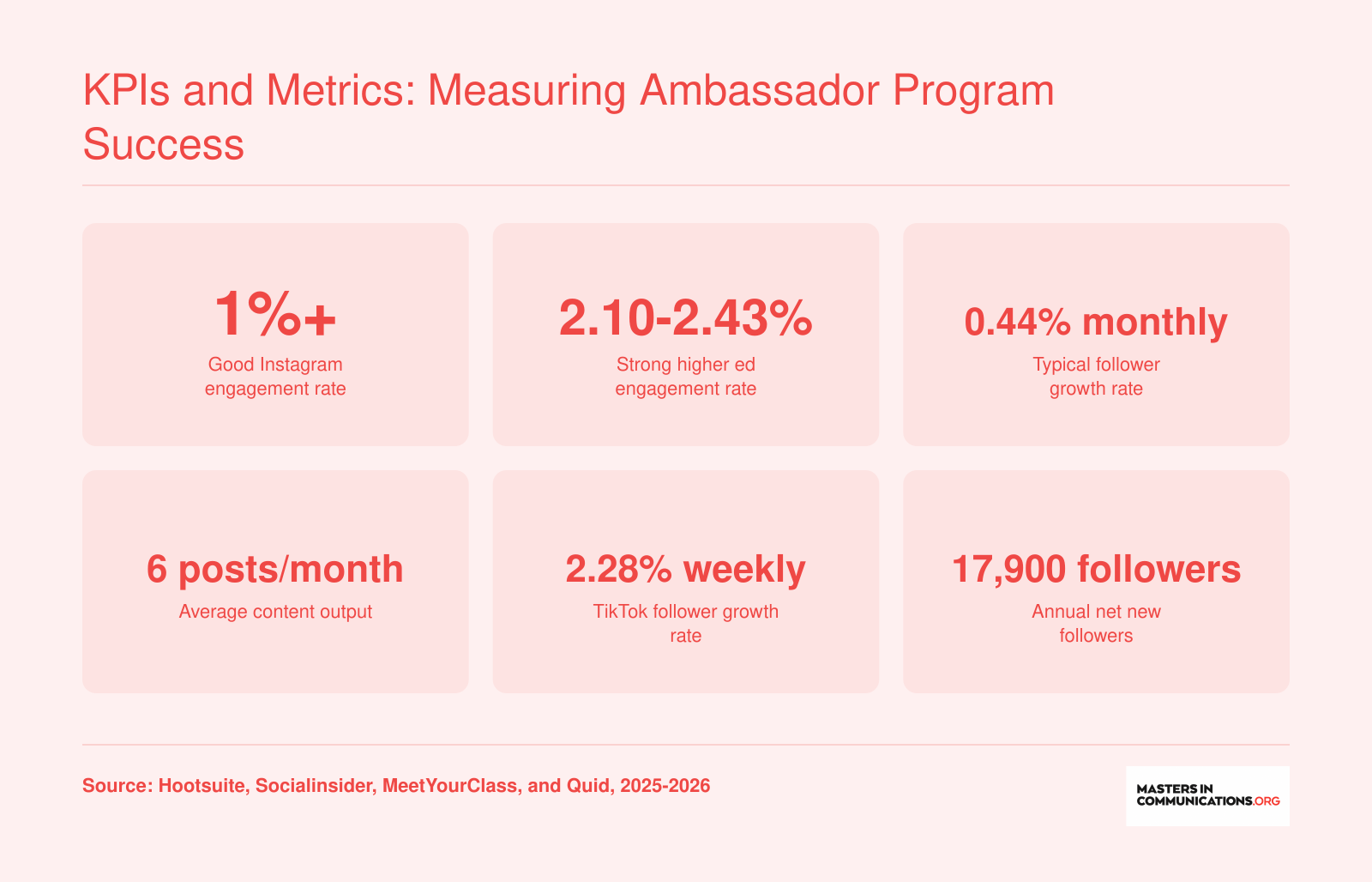 KPIs and Metrics: Measuring Ambassador Program Success

1%+
Good Instagram engagement rate

2.10-2.43%
Strong higher ed engagement rate

0.44% monthly
Typical follower growth rate

6 posts/month
Average content output

2.28% weekly
TikTok follower growth rate

17,900 followers
Annual net new followers

Source: Hootsuite, Socialinsider, MeetYourClass, and Quid, 2025-2026

MASTERS IN COMMUNICATIONS.ORG